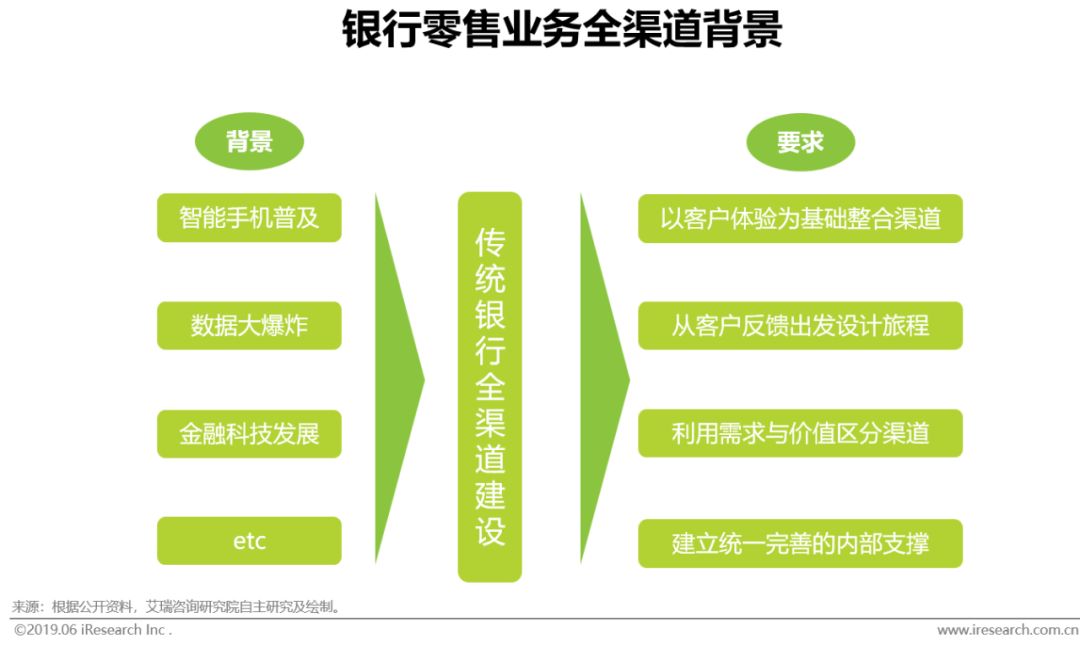 银行零售业务全渠道背景

背景

智能手机普及

数据大爆炸

金融科技发展

etc

传统银行全渠道建设

要求

以客户体验为基础整合渠道

从客户反馈出发设计旅程

利用需求与价值区分渠道

建立统一完善的内部支撑

来源：根据公开资料，艾瑞咨询研究院自主研究及绘制。

©2019.06 iResearch Inc .

www.iresearch.com.cn